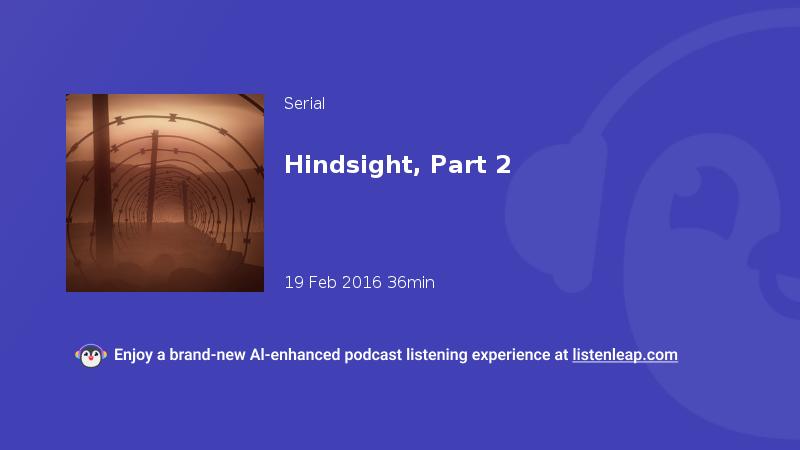 Serial

Hindsight, Part 2

19 Feb 2016 36min

Enjoy a brand-new AI-enhanced podcast listening experience at listenleap.com